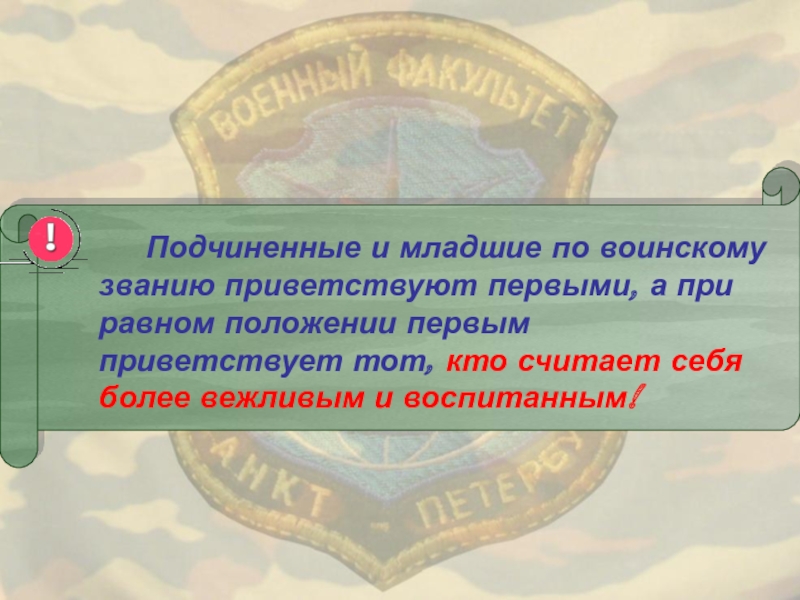 ВОЕННЫЙ ФАКУЛЬТЕТ

!

Подчиненные и младшие по воинскому званию приветствуют первыми, а при равном положении первым приветствует тот, кто считает себя более вежливым и воспитанным!

АНКТ - ПЕТЕРБУ